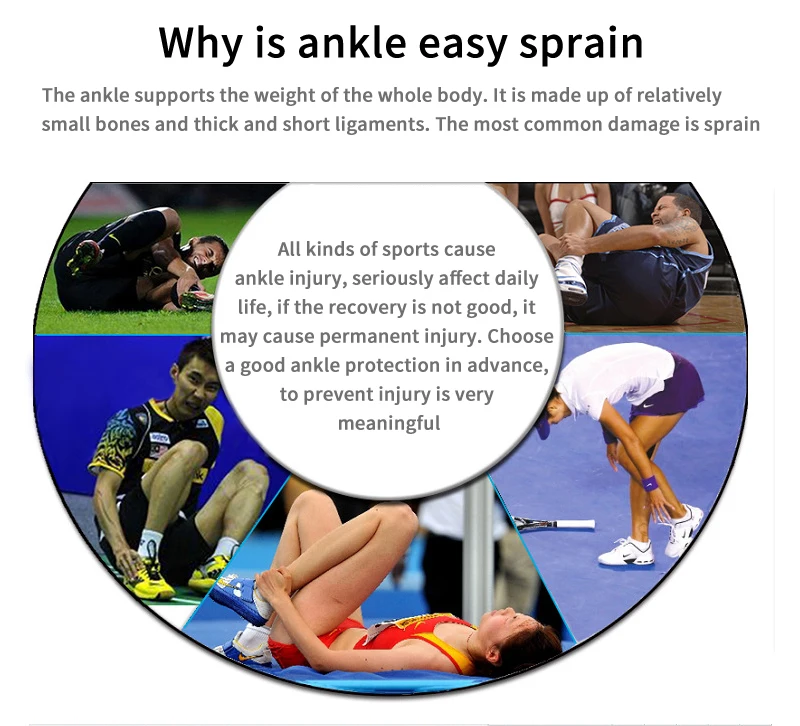 Why is ankle easy sprain

The ankle supports the weight of the whole body. It is made up of relatively small bones and thick and short ligaments. The most common damage is sprain

All kinds of sports cause ankle injury, seriously affect daily life, if the recovery is not good, it may cause permanent injury. Choose a good ankle protection in advance, to prevent injury is very meaningful